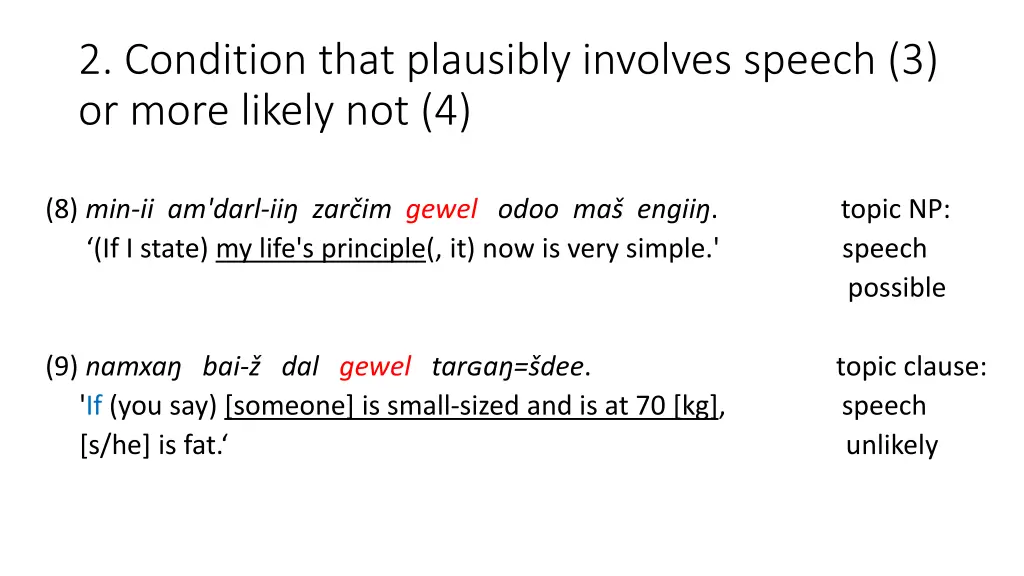 2. Condition that plausibly involves speech (3) or more likely not (4)

(8) min-ii am'darl-iiŋ zarčim gewel odoo maš engiiŋ.
‘(If I state) my life's principle(, it) now is very simple.'

topic NP:
speech
possible

(9) namxaŋ bai-ž dal gewel tarɢaŋ=šdee.
'If (you say) [someone] is small-sized and is at 70 [kg], [s/he] is fat.‘

topic clause:
speech
unlikely